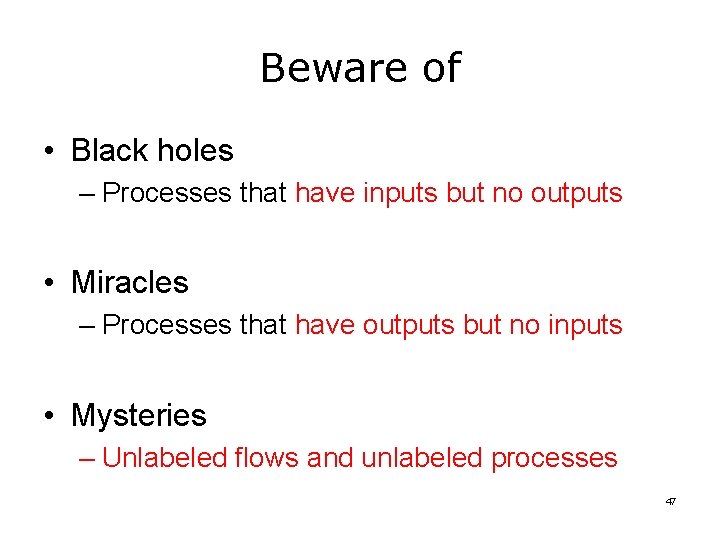 Beware of

• Black holes
– Processes that have inputs but no outputs

• Miracles
– Processes that have outputs but no inputs

• Mysteries
– Unlabeled flows and unlabeled processes

47